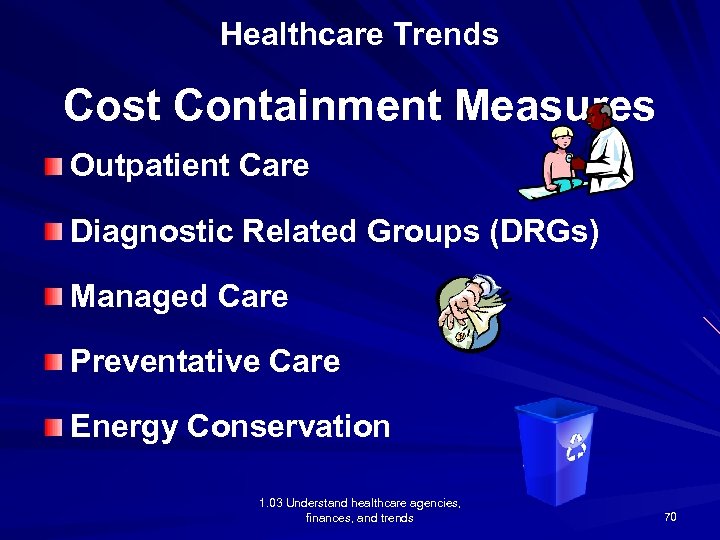 Healthcare Trends

Cost Containment Measures

Outpatient Care

Diagnostic Related Groups (DRGs)

Managed Care

Preventative Care

Energy Conservation

1.03 Understand healthcare agencies, finances, and trends

70